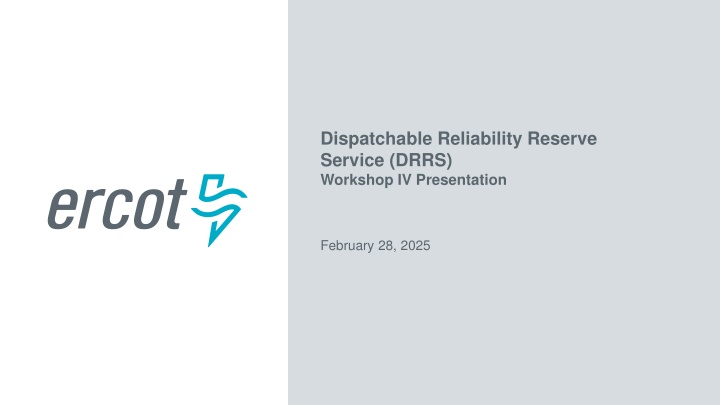 ercot

Dispatchable Reliability Reserve Service (DRRS)
Workshop IV Presentation

February 28, 2025